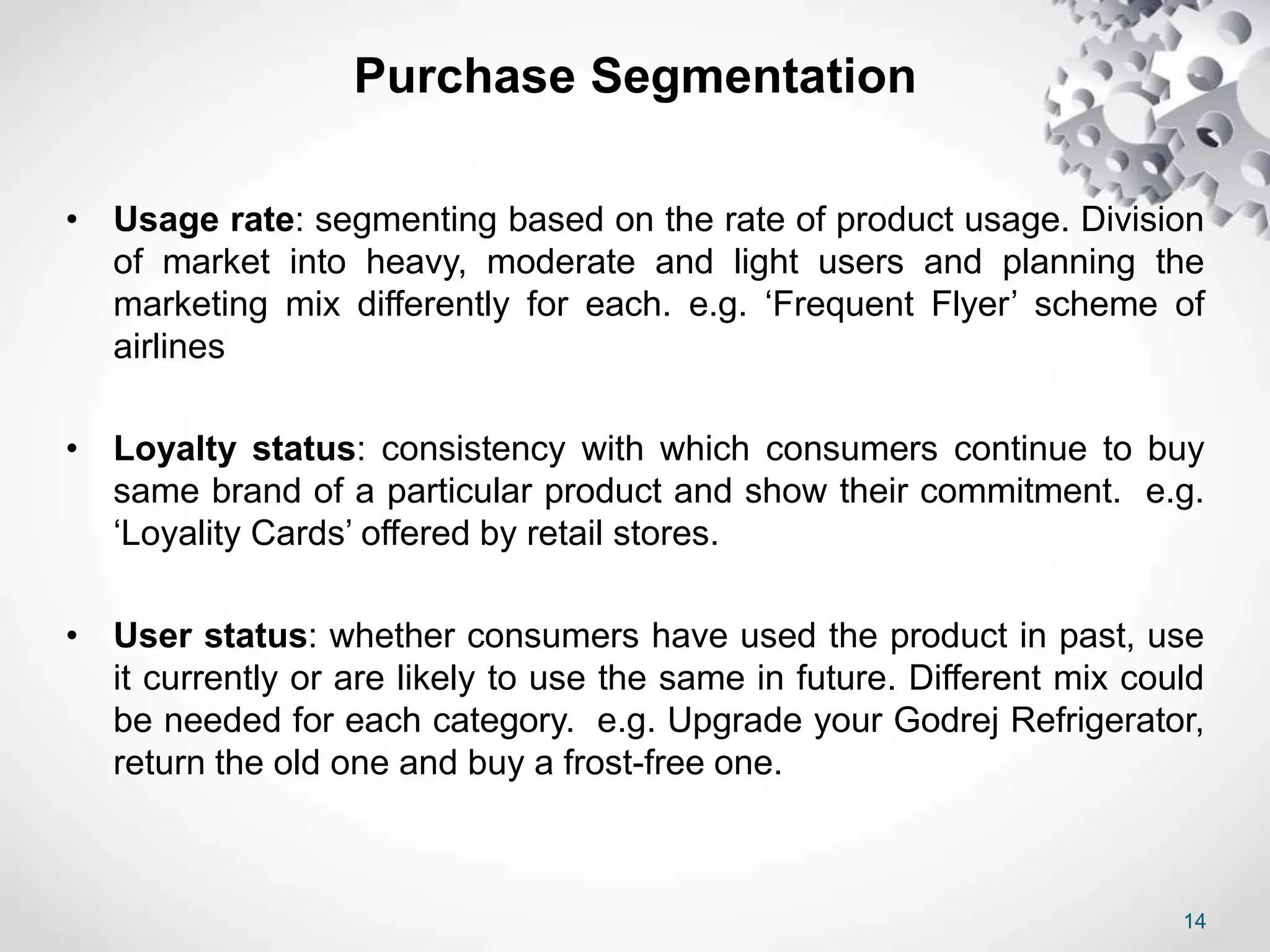 Purchase Segmentation

• Usage rate: segmenting based on the rate of product usage. Division of market into heavy, moderate and light users and planning the marketing mix differently for each. e.g. ‘Frequent Flyer’ scheme of airlines

• Loyalty status: consistency with which consumers continue to buy same brand of a particular product and show their commitment. e.g. ‘Loyality Cards’ offered by retail stores.

• User status: whether consumers have used the product in past, use it currently or are likely to use the same in future. Different mix could be needed for each category. e.g. Upgrade your Godrej Refrigerator, return the old one and buy a frost-free one.

14